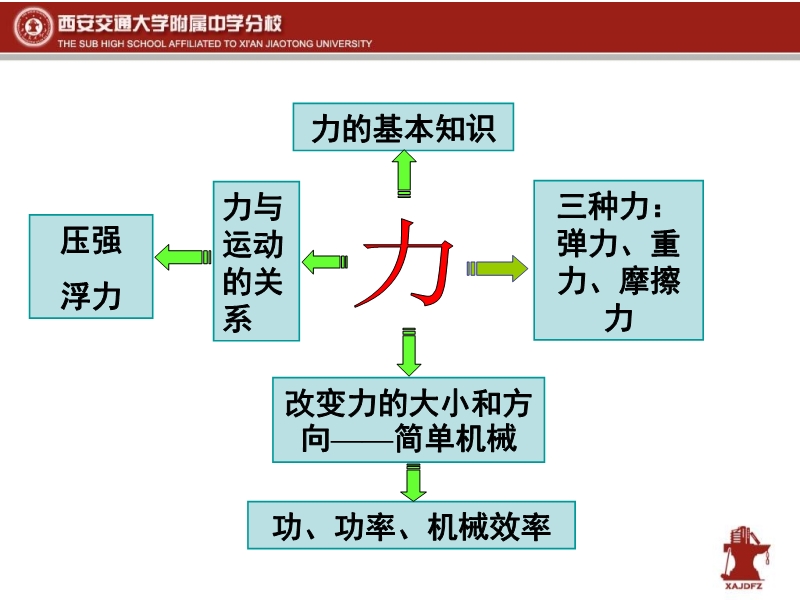 西安交通大学附属中学分校
THE SUB HIGH SCHOOL AFFILIATED TO XI'AN JIAOTONG UNIVERSITY

力的基本知识

压强
浮力

力与运动的关系

力

三种力：弹力、重力、摩擦力

改变力的大小和方向——简单机械

功、功率、机械效率

XAJDFZ